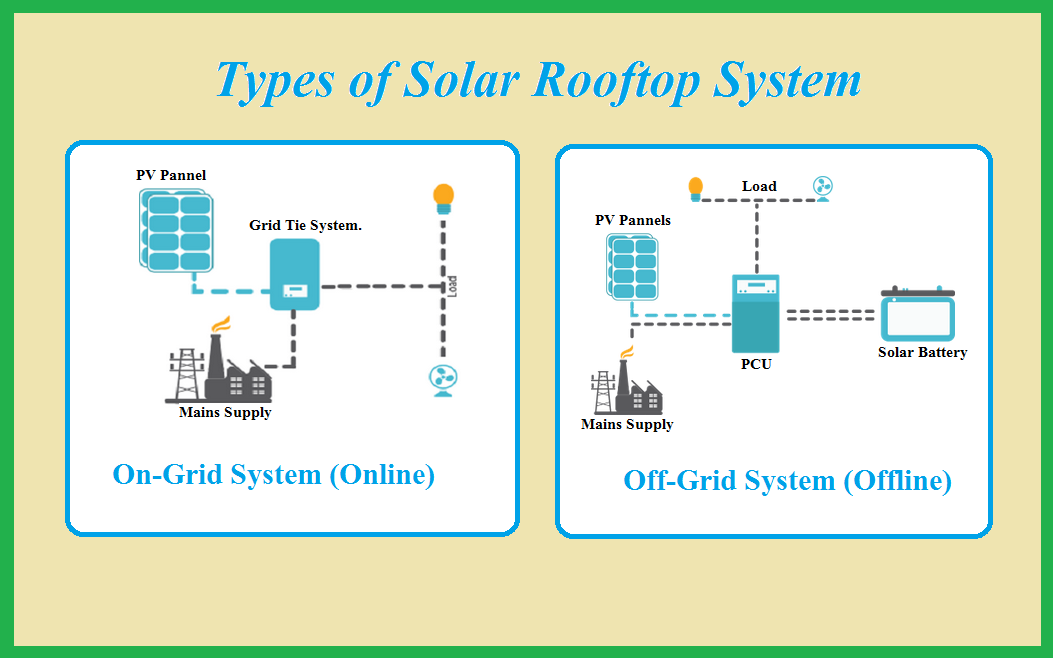 Types of Solar Rooftop System

PV Pannel

Grid Tie System.

Load

Mains Supply

On-Grid System (Online)

Load

PV Pannels

PCU

Solar Battery

Mains Supply

Off-Grid System (Offline)